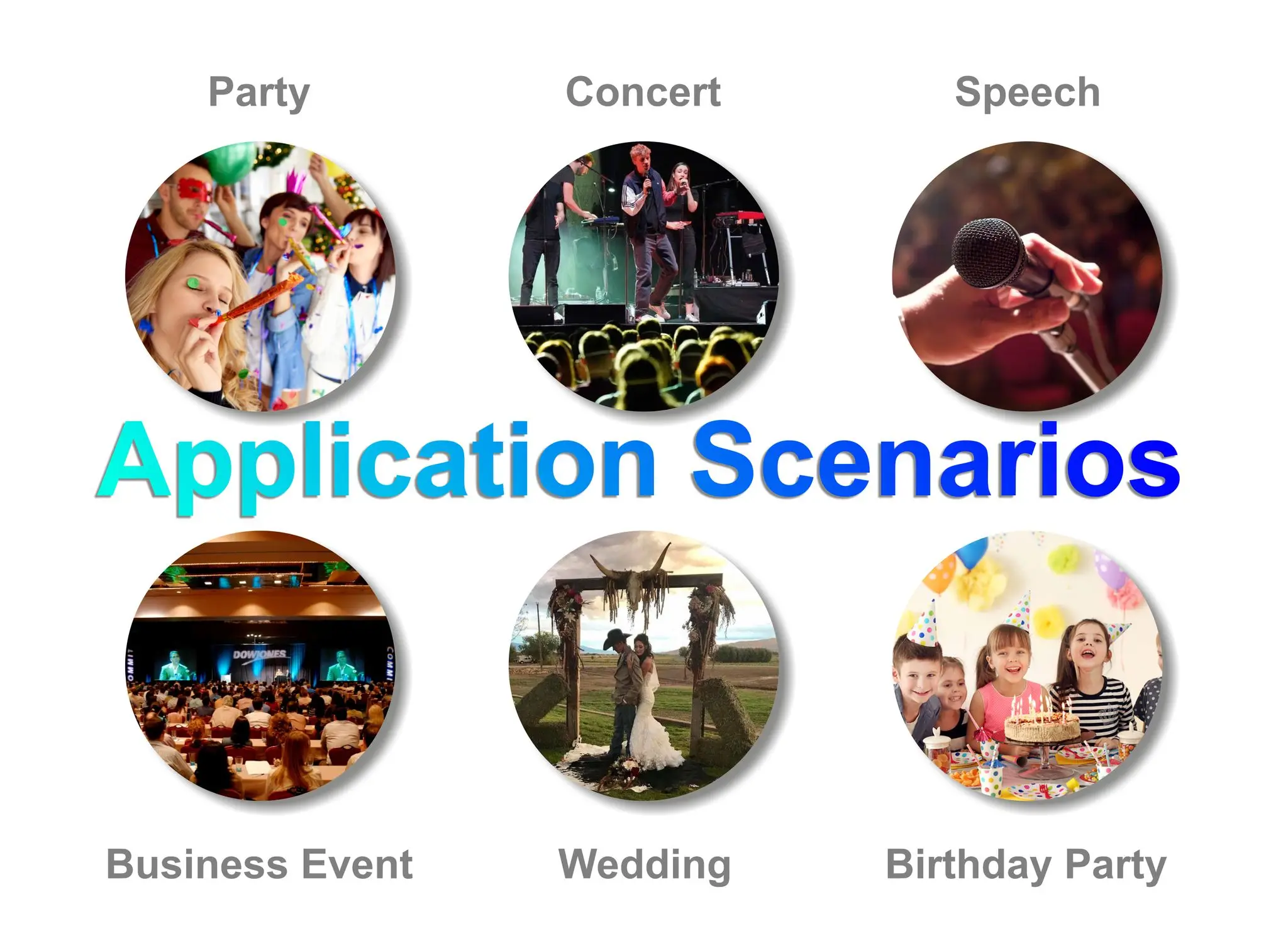 Party

Concert

Speech

Application Scenarios

DOWJONES

Business Event

Wedding

Birthday Party